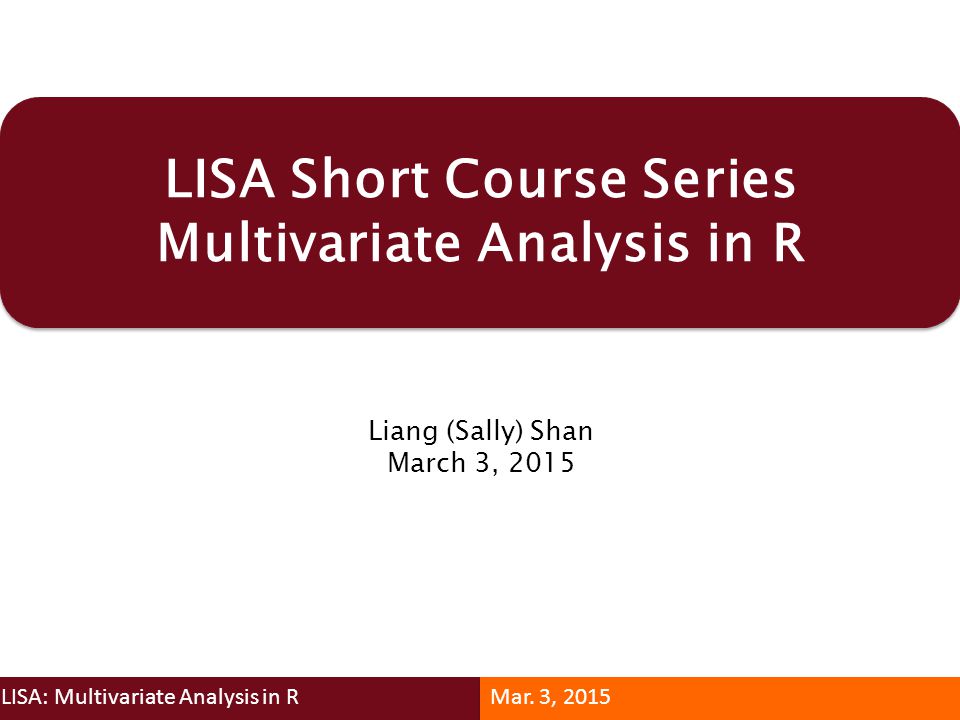 LISA Short Course Series
Multivariate Analysis in R

Liang (Sally) Shan
March 3, 2015

LISA: Multivariate Analysis in R

Mar. 3, 2015